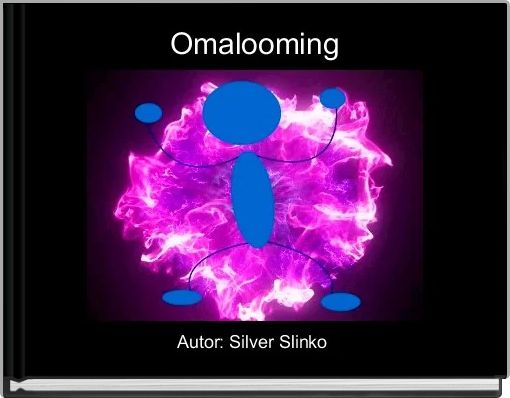 Omalooming

Autor: Silver Slinko